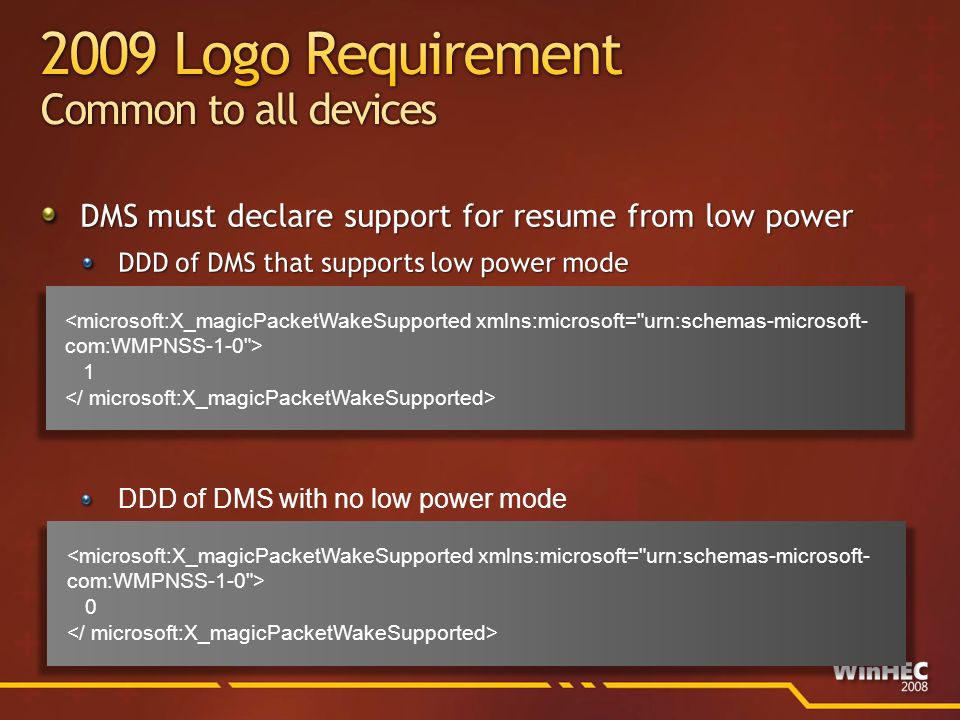 2009 Logo Requirement
Common to all devices

DMS must declare support for resume from low power

DDD of DMS that supports low power mode

<microsoft:X_magicPacketWakeSupported xmlns:microsoft="urn:schemas-microsoft-com:WMPNSS-1-0">
1
</ microsoft:X_magicPacketWakeSupported>

DDD of DMS with no low power mode

<microsoft:X_magicPacketWakeSupported xmlns:microsoft="urn:schemas-microsoft-com:WMPNSS-1-0">
0
</ microsoft:X_magicPacketWakeSupported>

WinHEC
2008